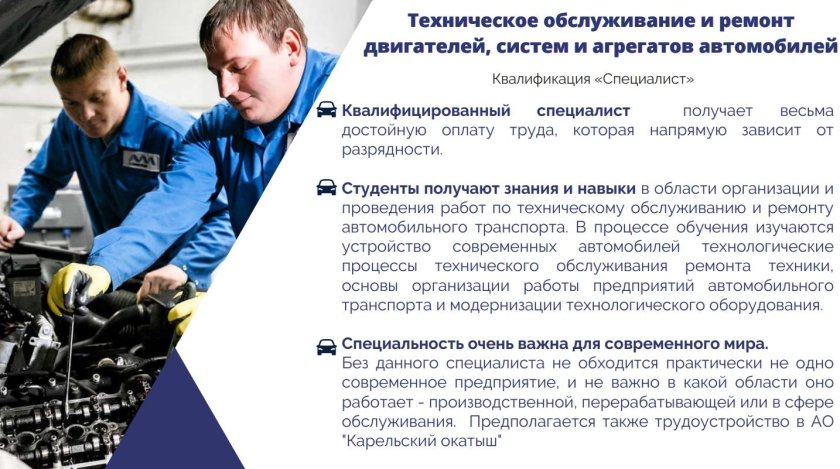 Техническое обслуживание и ремонт двигателей, систем и агрегатов автомобилей

Квалификация «Специалист»

Квалифицированный специалист получает весьма достойную оплату труда, которая напрямую зависит от разрядности.

Студенты получают знания и навыки в области организации и проведения работ по техническому обслуживанию и ремонту автомобильного транспорта. В процессе обучения изучаются устройство современных автомобилей технологические процессы технического обслуживания ремонта техники, основы организации работы предприятий автомобильного транспорта и модернизации технологического оборудования.

Специальность очень важна для современного мира. Без данного специалиста не обходится практически не одно современное предприятие, и не важно в какой области оно работает - производственной, перерабатывающей или в сфере обслуживания. Предполагается также трудоустройство в АО "Карельский окатыш"